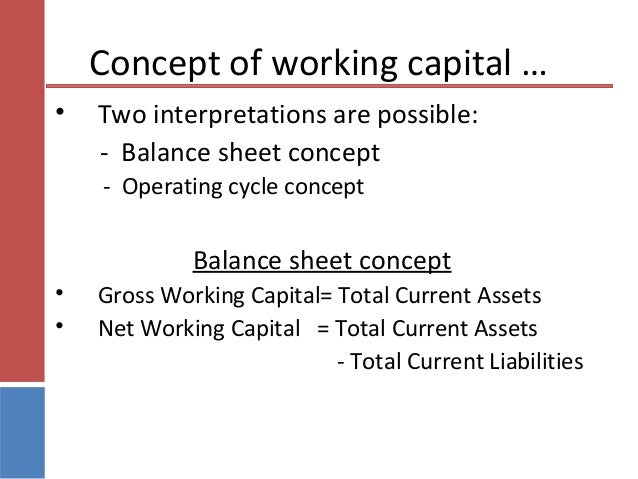 Concept of working capital …

• Two interpretations are possible:
- Balance sheet concept
- Operating cycle concept

Balance sheet concept

• Gross Working Capital= Total Current Assets
• Net Working Capital = Total Current Assets
- Total Current Liabilities